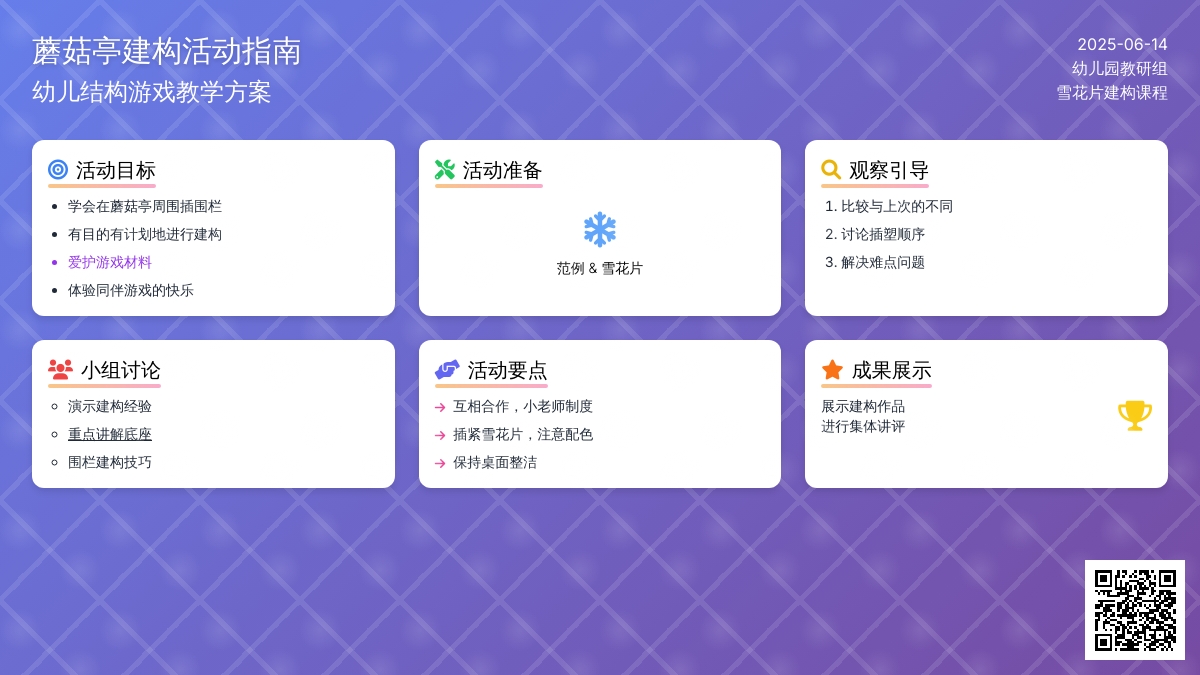 蘑菇亭建构活动指南
幼儿结构游戏教学方案

2025-06-14
幼儿园教研组
雪花片建构课程

活动目标
- 学会在蘑菇亭周围插围栏
- 有目的有计划地进行建构
- 爱护游戏材料
- 体验同伴游戏的快乐

活动准备
范例 & 雪花片

观察引导
1. 比较与上次的不同
2. 讨论插塑顺序
3. 解决难点问题

小组讨论
- 演示建构经验
- 重点讲解底座
- 围栏建构技巧

活动要点
→ 互相合作，小老师制度
→ 插紧雪花片，注意配色
→ 保持桌面整洁

成果展示
展示建构作品
进行集体讲评